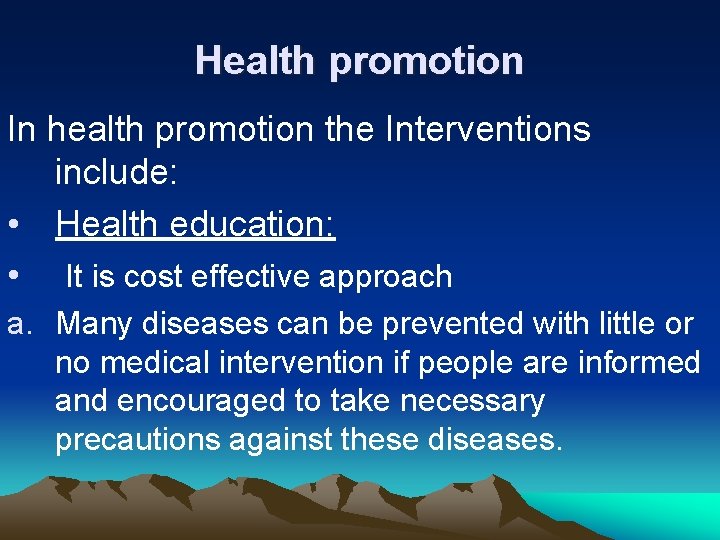 Health promotion

In health promotion the Interventions include:

• Health education:

• It is cost effective approach

a. Many diseases can be prevented with little or no medical intervention if people are informed and encouraged to take necessary precautions against these diseases.